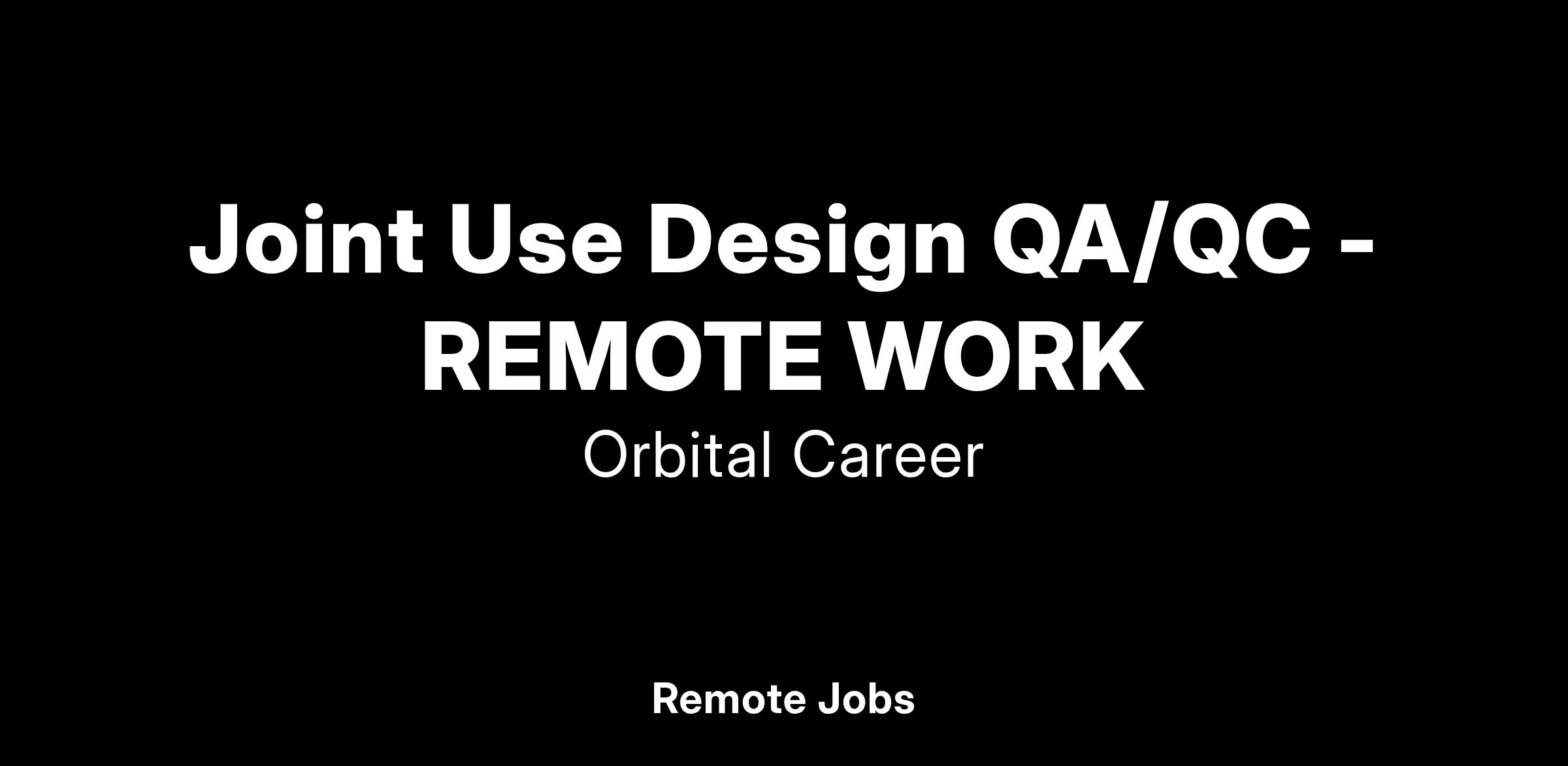 Joint Use Design QA/QC - REMOTE WORK

Orbital Career

Remote Jobs